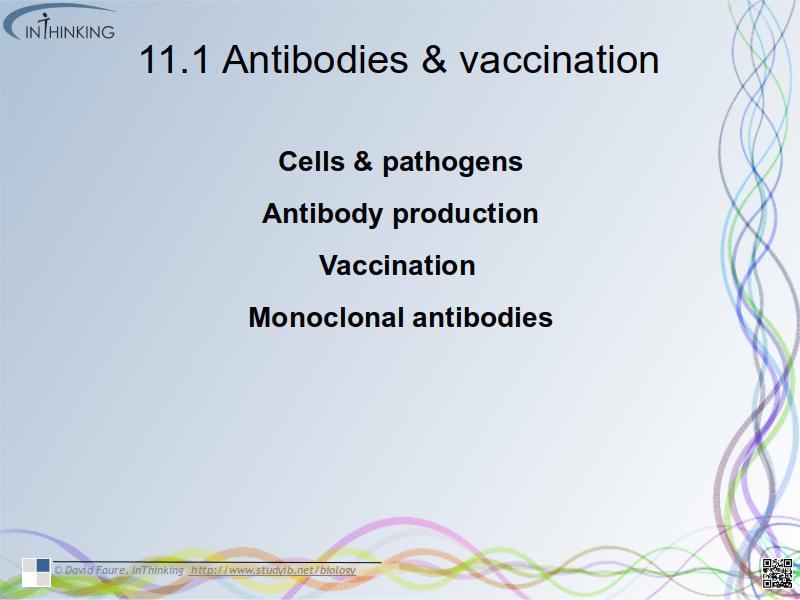 INTHINKING

11.1 Antibodies & vaccination

Cells & pathogens

Antibody production

Vaccination

Monoclonal antibodies

© David Faure, InThinking http://www.studyib.net/biology